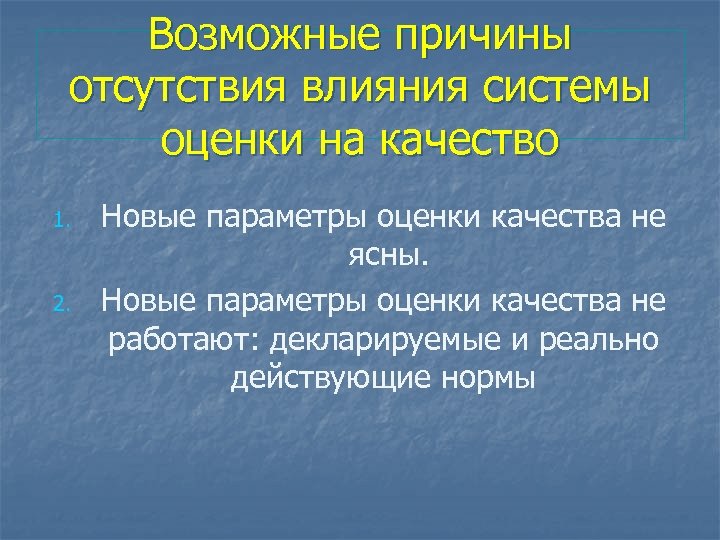 Возможные причины отсутствия влияния системы оценки на качество

1. Новые параметры оценки качества не ясны.
2. Новые параметры оценки качества не работают: декларируемые и реально действующие нормы